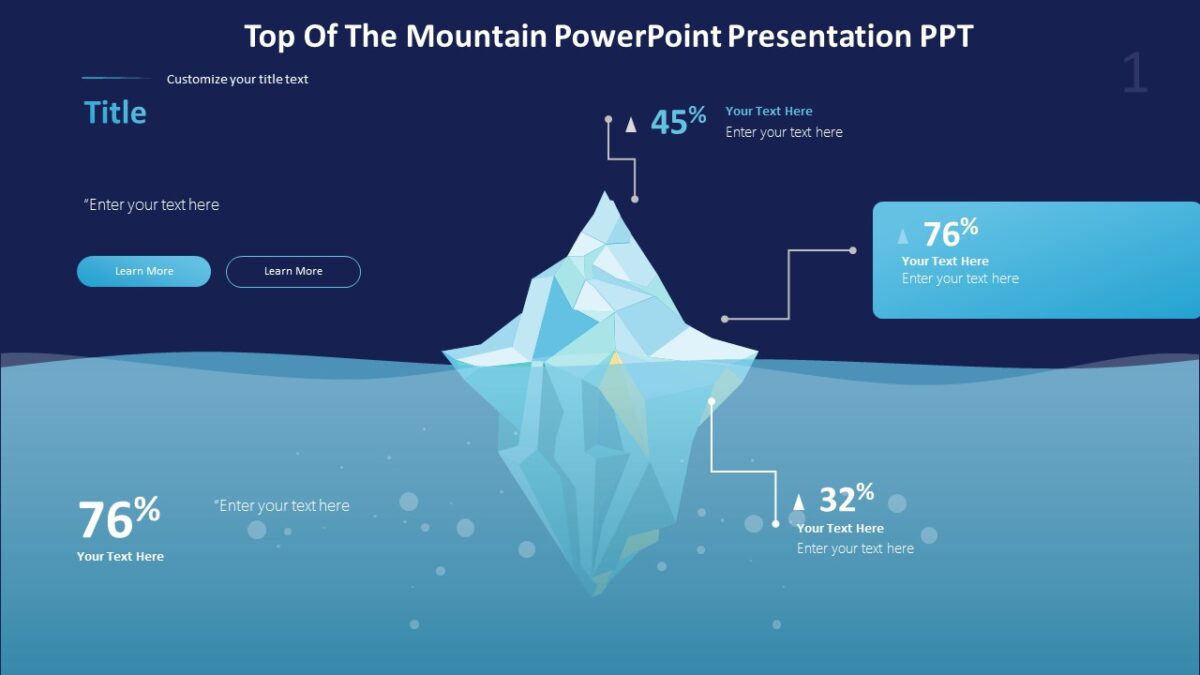 Top Of The Mountain PowerPoint Presentation PPT

1

Customize your title text

Title

"Enter your text here

Learn More

Learn More

45%

Your Text Here

Enter your text here

76%

Your Text Here

Enter your text here

76%

Your Text Here

"Enter your text here

32%

Your Text Here

Enter your text here